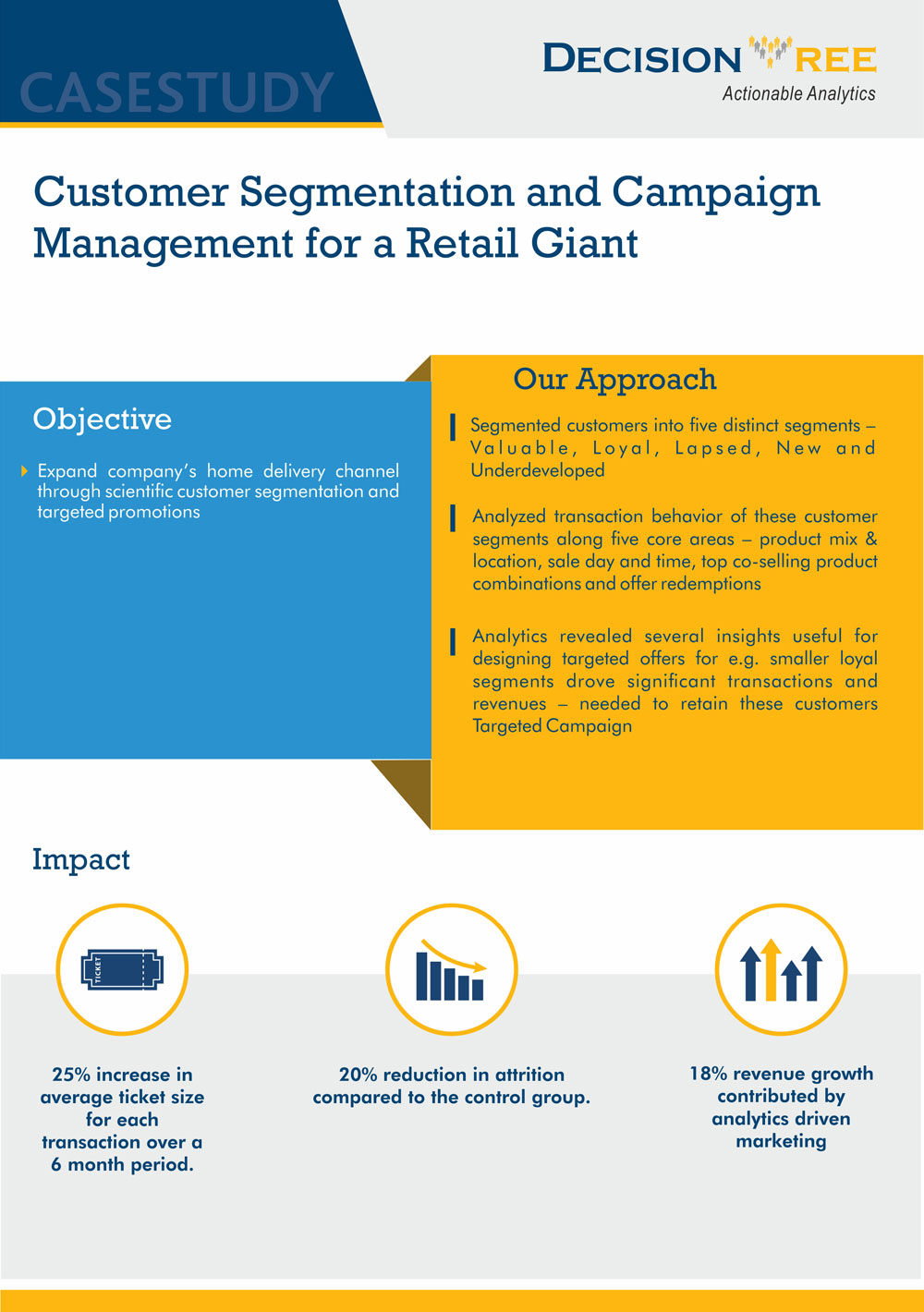 CASESTUDY

DECISION TREE
Actionable Analytics

Customer Segmentation and Campaign Management for a Retail Giant

Objective

Expand company's home delivery channel through scientific customer segmentation and targeted promotions

Our Approach

Segmented customers into five distinct segments – Valuable, Loyal, Lapsed, New and Underdeveloped

Analyzed transaction behavior of these customer segments along five core areas – product mix & location, sale day and time, top co-selling product combinations and offer redemptions

Analytics revealed several insights useful for designing targeted offers for e.g. smaller loyal segments drove significant transactions and revenues – needed to retain these customers Targeted Campaign

Impact

TICKET

25% increase in average ticket size for each transaction over a 6 month period.

20% reduction in attrition compared to the control group.

18% revenue growth contributed by analytics driven marketing